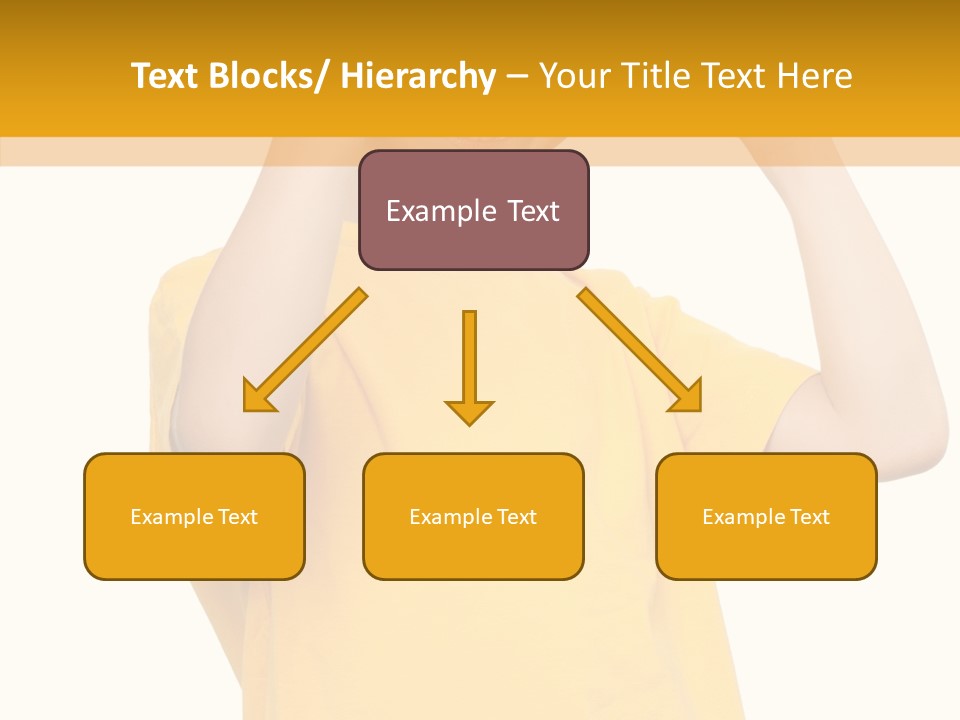 Text Blocks/ Hierarchy – Your Title Text Here

Example Text

Example Text

Example Text

Example Text